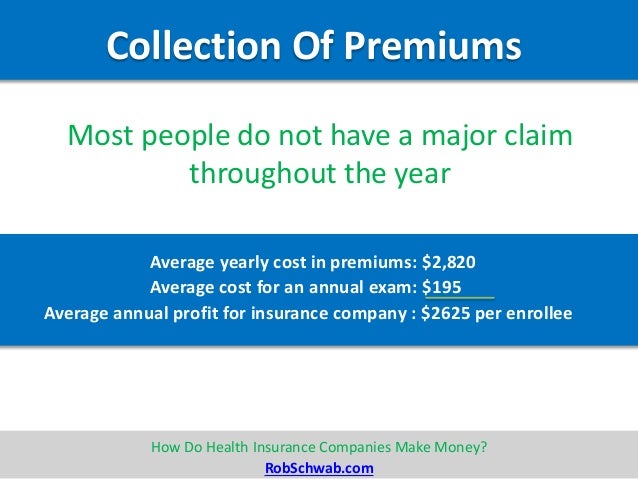 Collection Of Premiums

Most people do not have a major claim throughout the year

Average yearly cost in premiums: \$2,820
Average cost for an annual exam: \$195
Average annual profit for insurance company : \$2625 per enrollee

How Do Health Insurance Companies Make Money?
RobSchwab.com